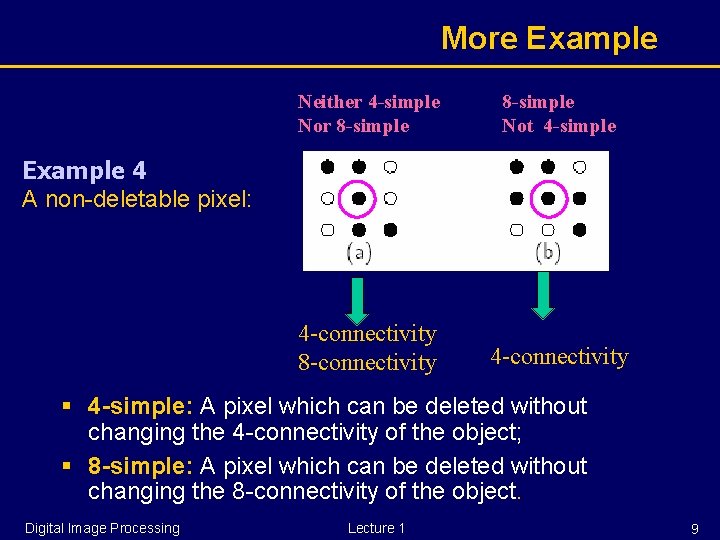 More Example

Example 4
A non-deletable pixel:

Neither 4-simple
Nor 8-simple

8-simple
Not 4-simple

(a)

(b)

4-connectivity
8-connectivity

4-connectivity

▪ 4-simple: A pixel which can be deleted without changing the 4-connectivity of the object;

▪ 8-simple: A pixel which can be deleted without changing the 8-connectivity of the object.

Digital Image Processing

Lecture 1

9